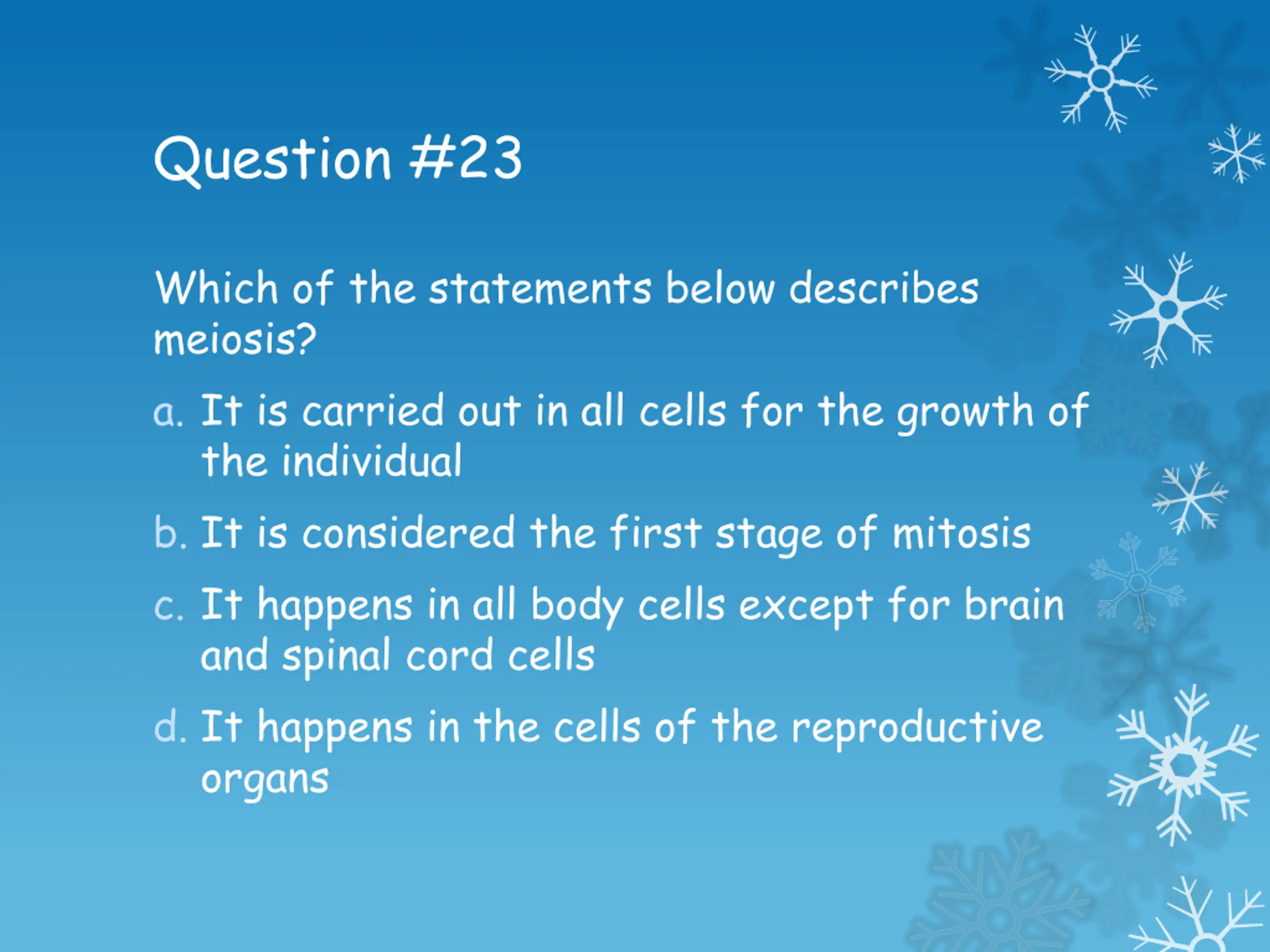 Question #23

Which of the statements below describes meiosis?

a. It is carried out in all cells for the growth of the individual

b. It is considered the first stage of mitosis

c. It happens in all body cells except for brain and spinal cord cells

d. It happens in the cells of the reproductive organs